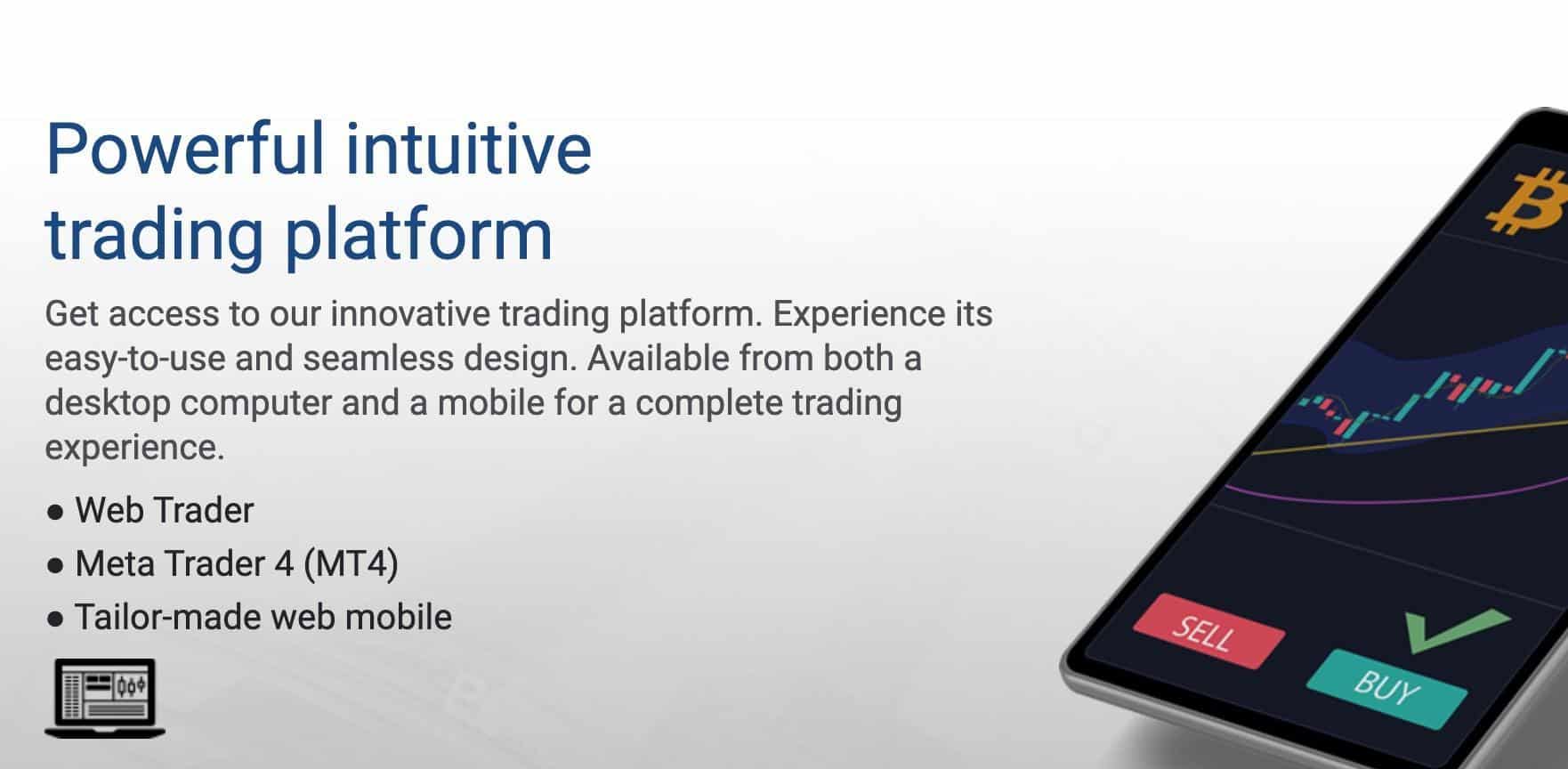 Powerful intuitive trading platform

Get access to our innovative trading platform. Experience its easy-to-use and seamless design. Available from both a desktop computer and a mobile for a complete trading experience.

● Web Trader
● Meta Trader 4 (MT4)
● Tailor-made web mobile

SELL
BUY